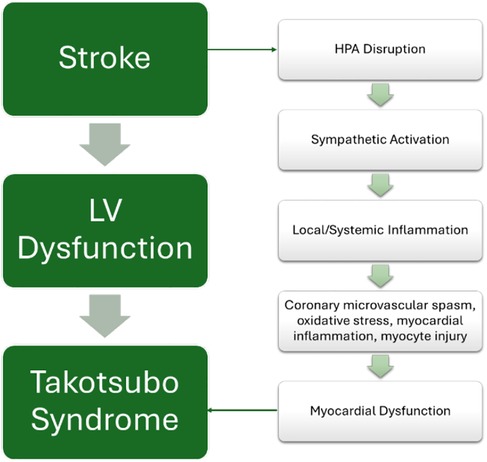 Stroke

LV Dysfunction

Takotsubo Syndrome

HPA Disruption

Sympathetic Activation

Local/Systemic Inflammation

Coronary microvascular spasm, oxidative stress, myocardial inflammation, myocyte injury

Myocardial Dysfunction